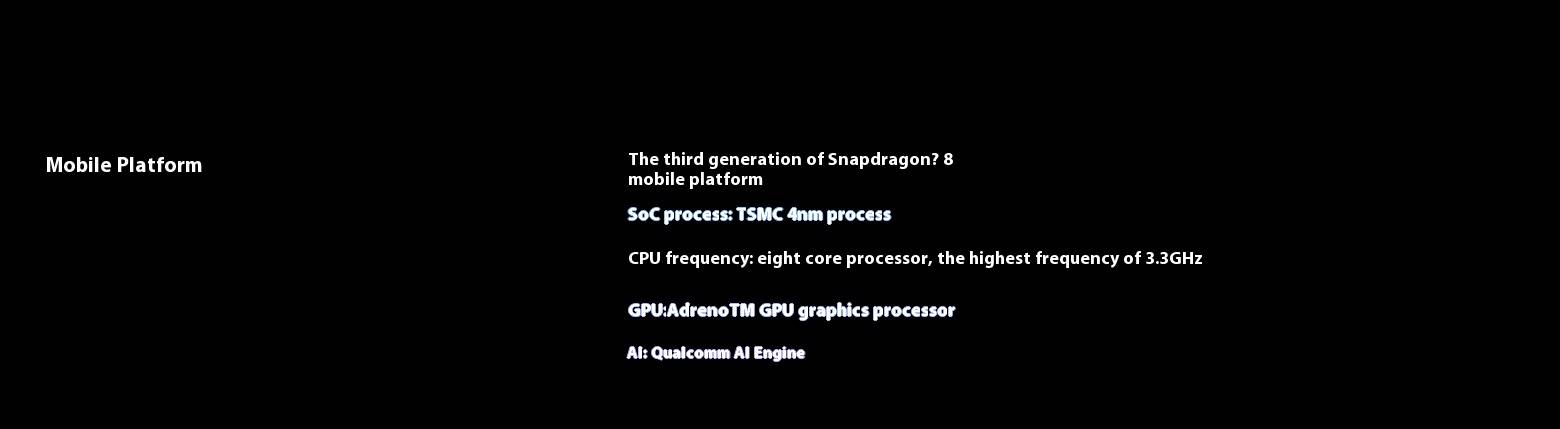 Mobile Platform

The third generation of Snapdragon? 8 mobile platform

SoC process: TSMC 4nm process

CPU frequency: eight core processor, the highest frequency of 3.3GHz

GPU:AdrenoTM GPU graphics processor

AI: Qualcomm AI Engine